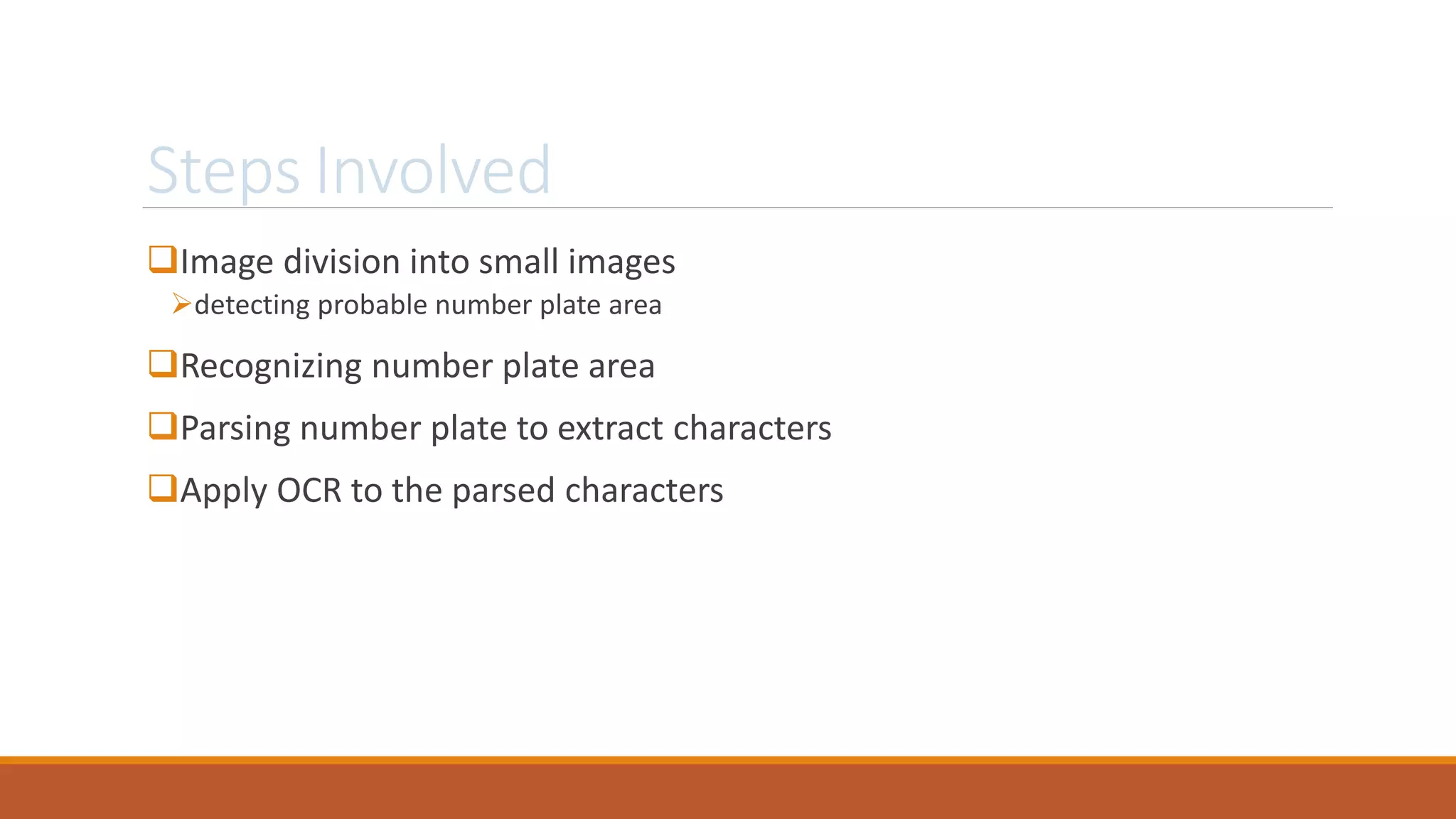 Steps Involved

❑Image division into small images

➢detecting probable number plate area

❑Recognizing number plate area

❑Parsing number plate to extract characters

❑Apply OCR to the parsed characters